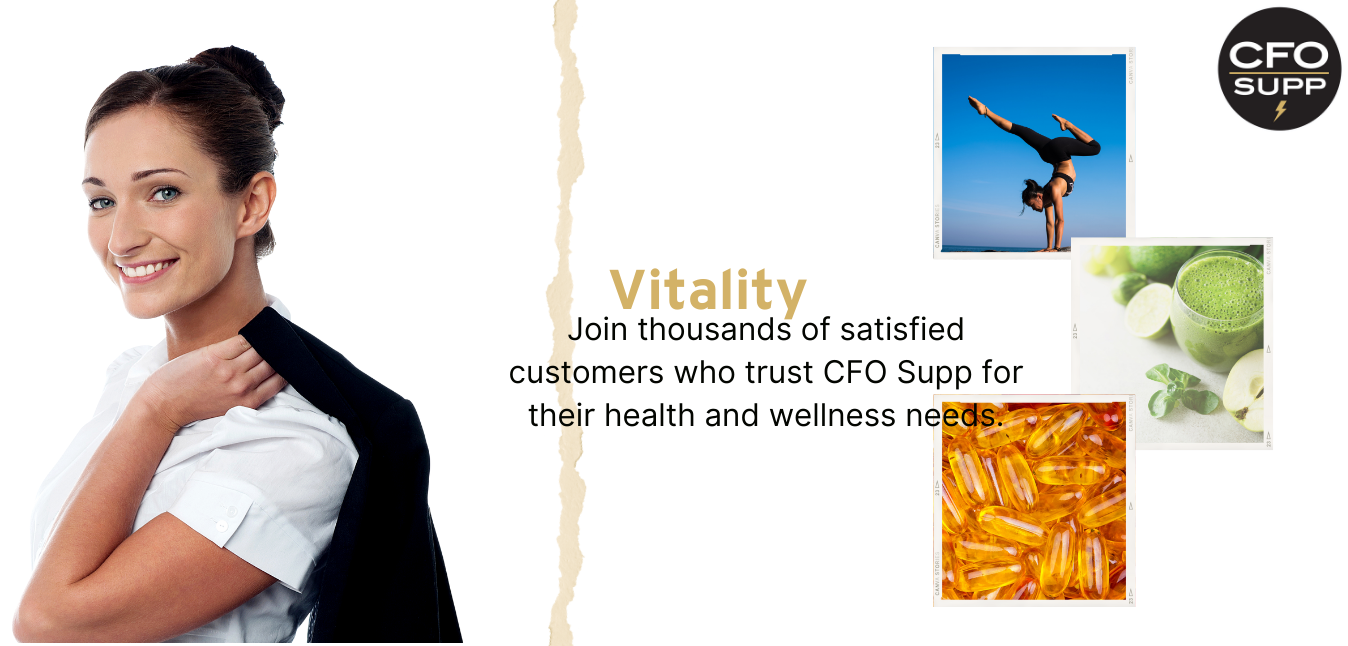 CFO SUPP

Vitality

Join thousands of satisfied customers who trust CFO Supp for their health and wellness needs.